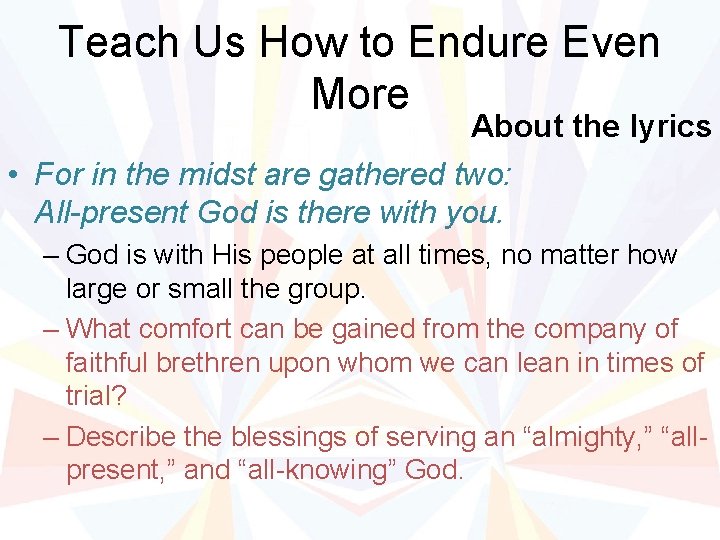 Teach Us How to Endure Even More

About the lyrics

• For in the midst are gathered two:
All-present God is there with you.

– God is with His people at all times, no matter how large or small the group.

– What comfort can be gained from the company of faithful brethren upon whom we can lean in times of trial?

– Describe the blessings of serving an “almighty,” “all-present,” and “all-knowing” God.